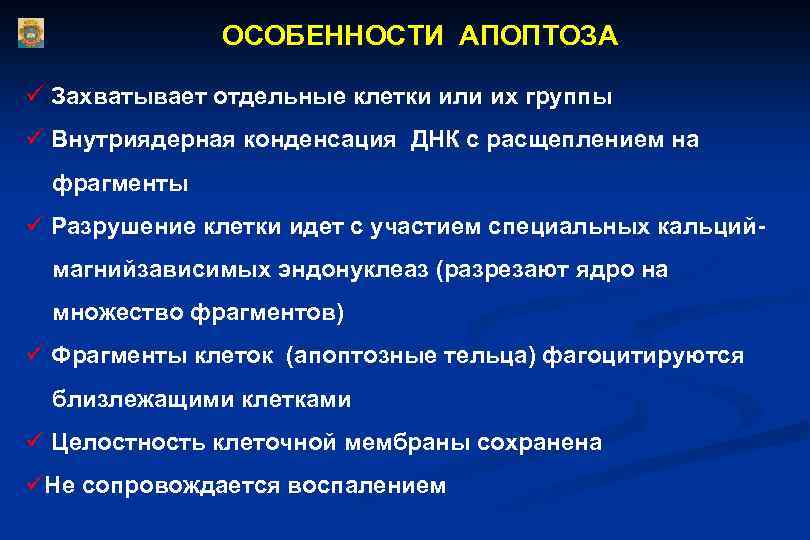 ОСОБЕННОСТИ АПОПТОЗА

✓ Захватывает отдельные клетки или их группы

✓ Внутриядерная конденсация ДНК с расщеплением на фрагменты

✓ Разрушение клетки идет с участием специальных кальций-магнийзависимых эндонуклеаз (разрезают ядро на множество фрагментов)

✓ Фрагменты клеток (апоптозные тельца) фагоцитируются близлежащими клетками

✓ Целостность клеточной мембраны сохранена

✓Не сопровождается воспалением